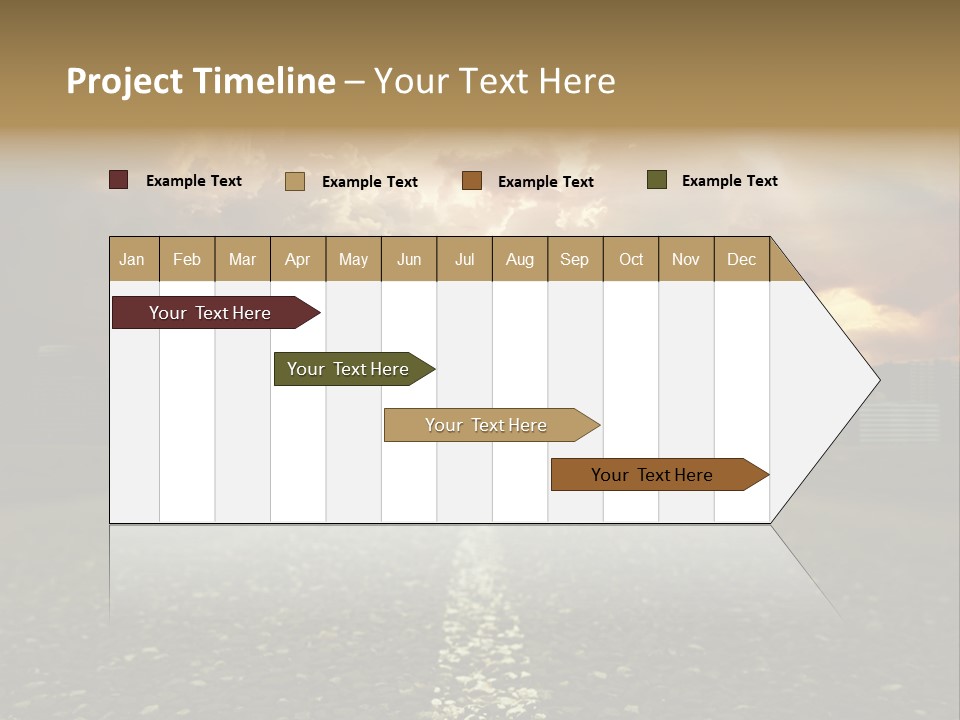 Project Timeline – Your Text Here

Example Text Example Text Example Text Example Text

| Jan | Feb | Mar | Apr | May | Jun | Jul | Aug | Sep | Oct | Nov | Dec |
|---|---|---|---|---|---|---|---|---|---|---|---|

Your Text Here

Your Text Here

Your Text Here

Your Text Here